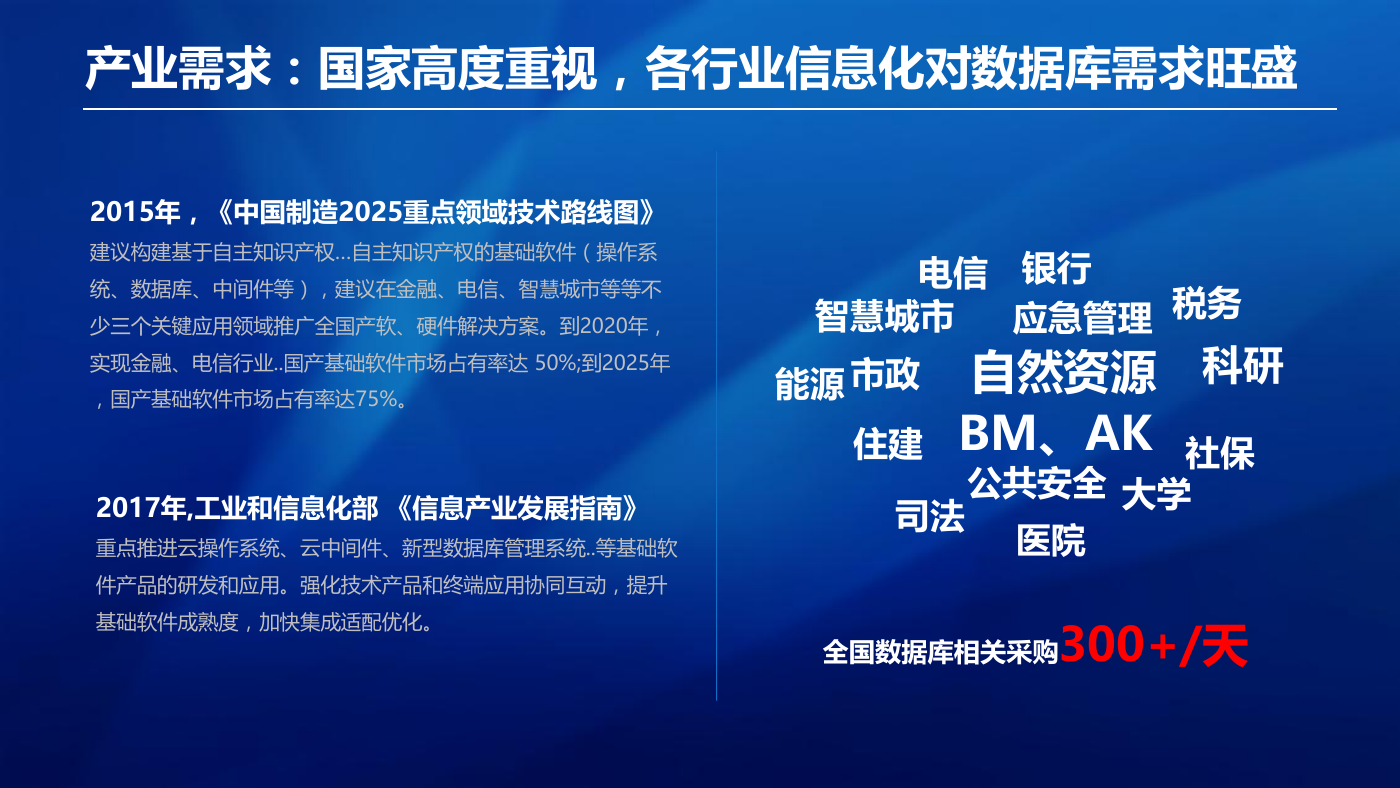 产业需求：国家高度重视，各行业信息化对数据库需求旺盛

2015年，《中国制造2025重点领域技术路线图》
建议构建基于自主知识产权…自主知识产权的基础软件（操作系统、数据库、中间件等），建议在金融、电信、智慧城市等等不少三个关键应用领域推广全国产软、硬件解决方案。到2020年，实现金融、电信行业..国产基础软件市场占有率达 50%;到2025年，国产基础软件市场占有率达75%。

2017年,工业和信息化部 《信息产业发展指南》
重点推进云操作系统、云中间件、新型数据库管理系统..等基础软件产品的研发和应用。强化技术产品和终端应用协同互动，提升基础软件成熟度，加快集成适配优化。

电信
银行
智慧城市
应急管理
税务
能源
市政
自然资源
科研
住建
BM、AK
社保
公共安全
大学
司法
医院

全国数据库相关采购300+/天